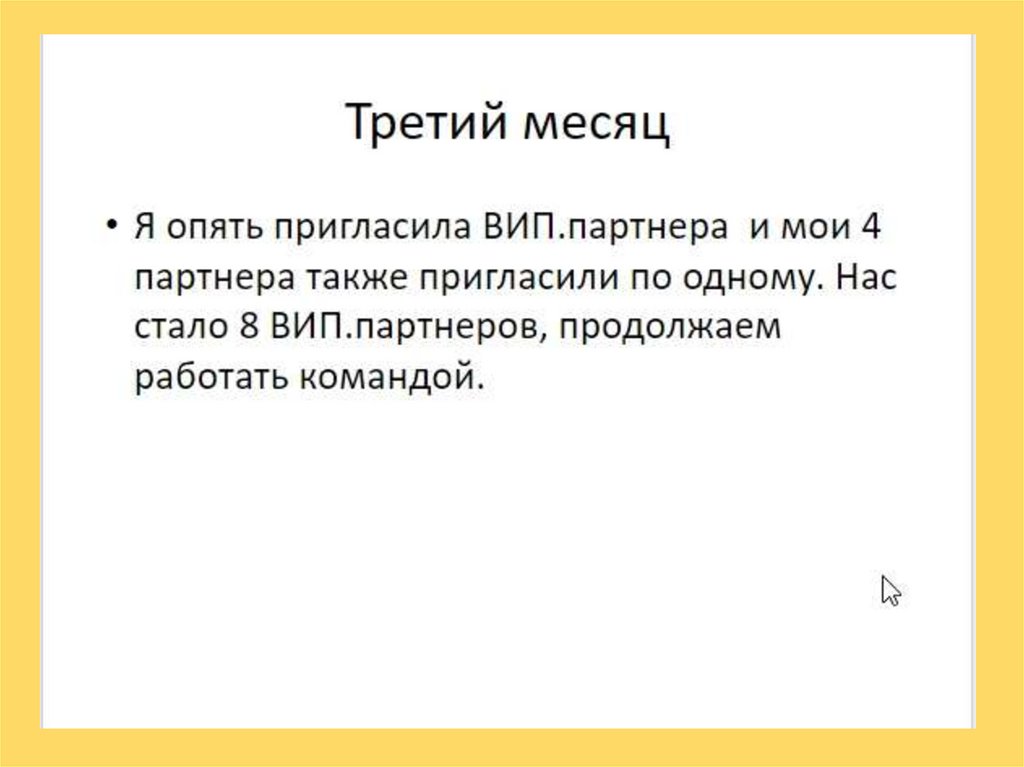 Третий месяц

• Я опять пригласила ВИП.партнера  и мои 4 партнера также пригласили по одному. Нас стало 8 ВИП.партнеров, продолжаем работать командой.